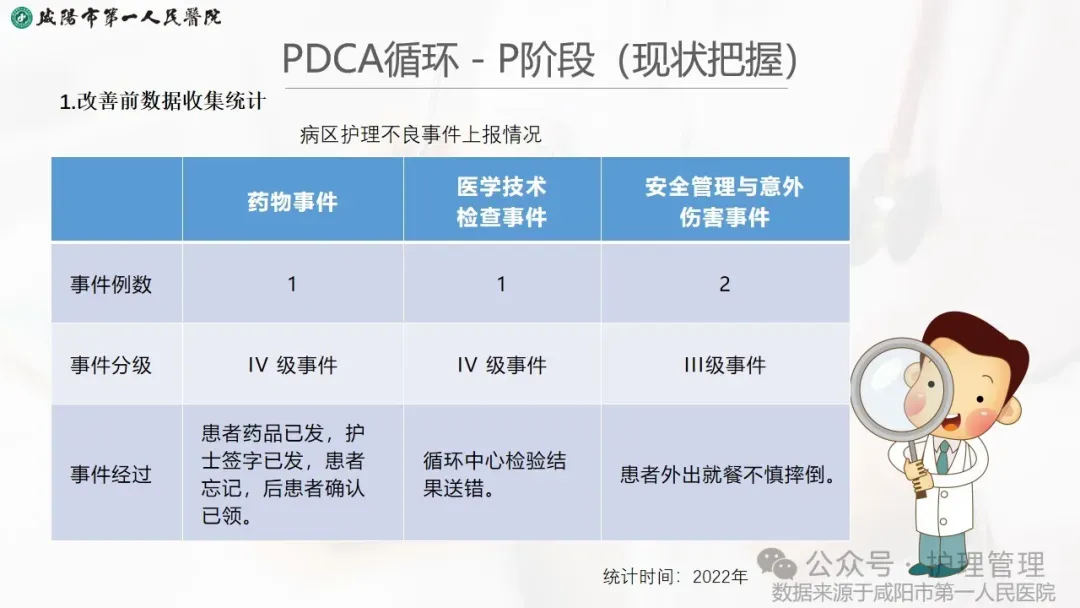 咸陽市第一人民醫院

PDCA循环 - P阶段（现状把握）

1.改善前数据收集统计

病区护理不良事件上报情况

|  | 药物事件 | 医学技术检查事件 | 安全管理与意外伤害事件 |
|---|---|---|---|
| 事件例数 | 1 | 1 | 2 |
| 事件分级 | Ⅳ 级事件 | Ⅳ 级事件 | Ⅲ级事件 |
| 事件经过 | 患者药品已发，护士签字已发，患者忘记，后患者确认已领。 | 循环中心检验结果送错。 | 患者外出就餐不慎摔倒。 |

统计时间：2022年

公众号 · 护理管理
数据来源于咸阳市第一人民医院